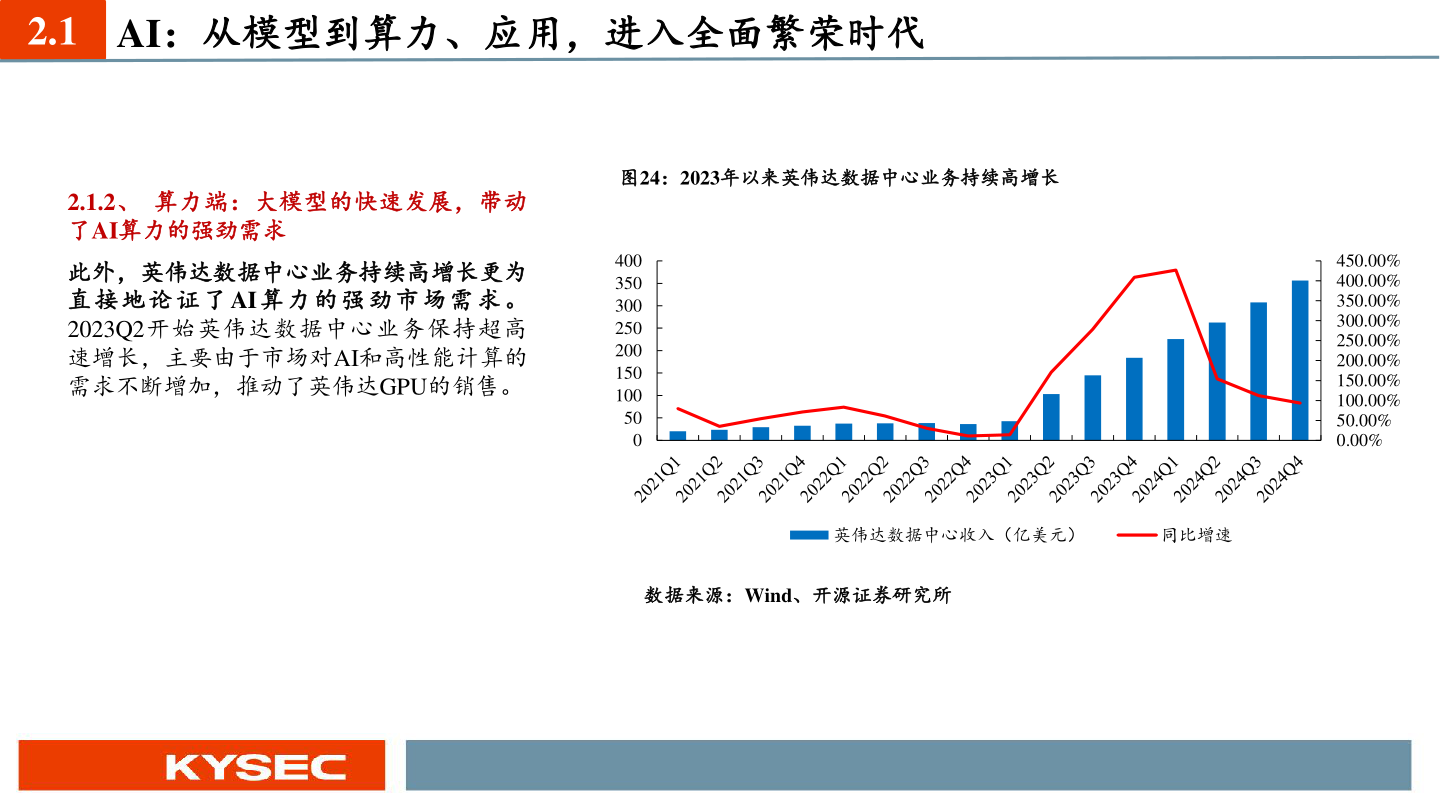 2.1 AI：从模型到算力、应用，进入全面繁荣时代

2.1.2、 算力端：大模型的快速发展，带动了AI算力的强劲需求

此外，英伟达数据中心业务持续高增长更为直接地论证了AI算力的强劲市场需求。2023Q2开始英伟达数据中心业务保持超高速增长，主要由于市场对AI和高性能计算的需求不断增加，推动了英伟达GPU的销售。

图24：2023年以来英伟达数据中心业务持续高增长

400
350
300
250
200
150
100
50
0

450.00%
400.00%
350.00%
300.00%
250.00%
200.00%
150.00%
100.00%
50.00%
0.00%

2021Q1 2021Q2 2021Q3 2021Q4 2022Q1 2022Q2 2022Q3 2022Q4 2023Q1 2023Q2 2023Q3 2023Q4 2024Q1 2024Q2 2024Q3 2024Q4

英伟达数据中心收入（亿美元） 同比增速

数据来源：Wind、开源证券研究所

KYSEC